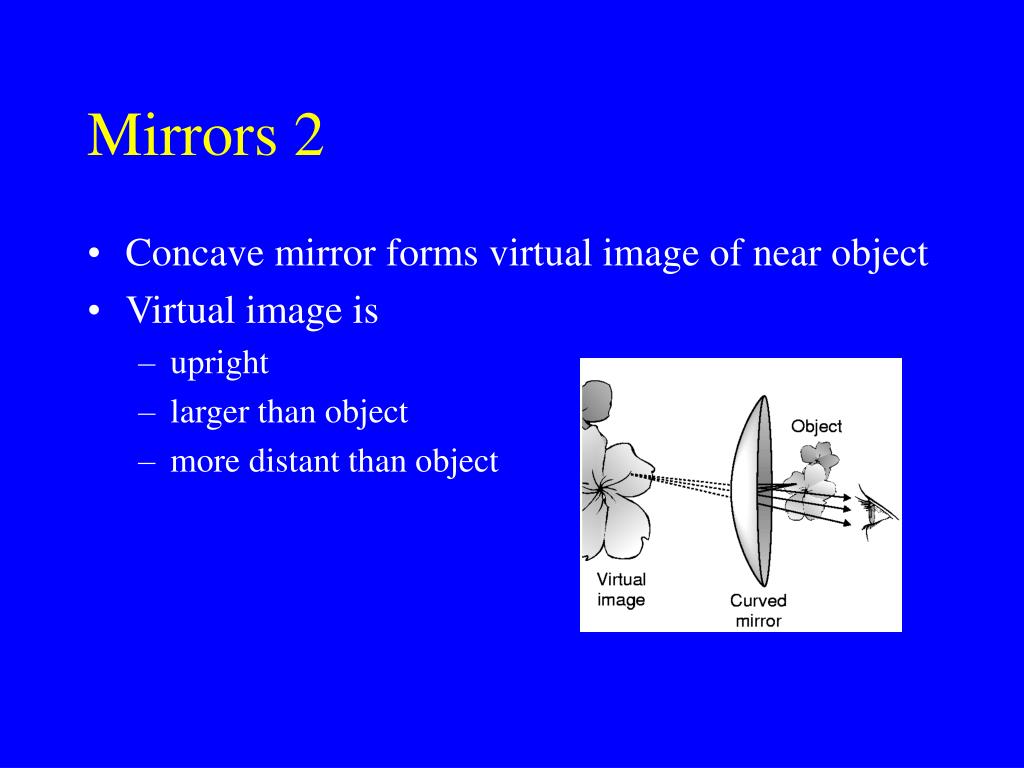 Mirrors 2

• Concave mirror forms virtual image of near object
• Virtual image is
  – upright
  – larger than object
  – more distant than object

Object

Virtual image

Curved mirror